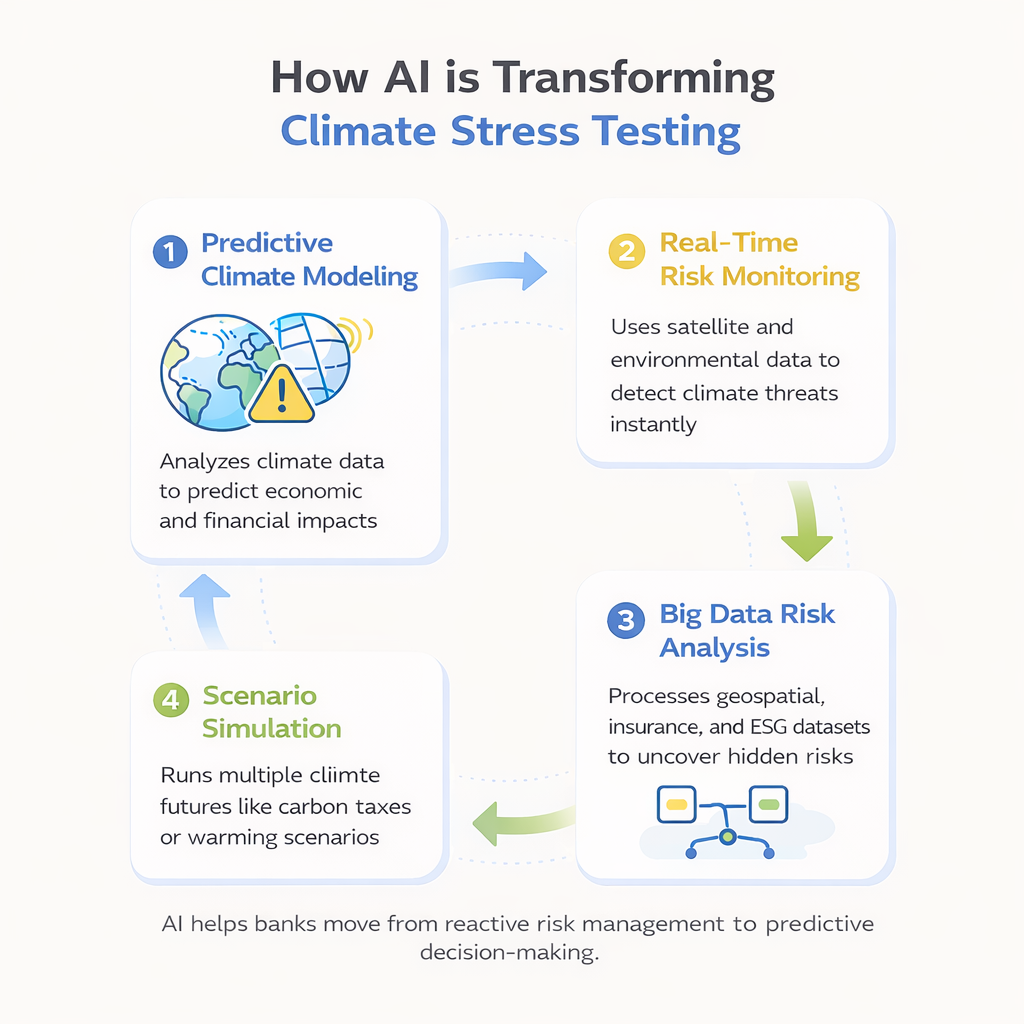 How AI is Transforming
Climate Stress Testing

1 Predictive Climate Modeling

Analyzes climate data to predict economic and financial impacts

2 Real-Time Risk Monitoring

Uses satellite and environmental data to detect climate threats instantly

3 Big Data Risk Analysis

Processes geospatial, insurance, and ESG datasets to uncover hidden risks

4 Scenario Simulation

Runs multiple cliimte futures like carbon taxes or warming scenarios

AI helps banks move from reactive risk management to predictive decision-making.